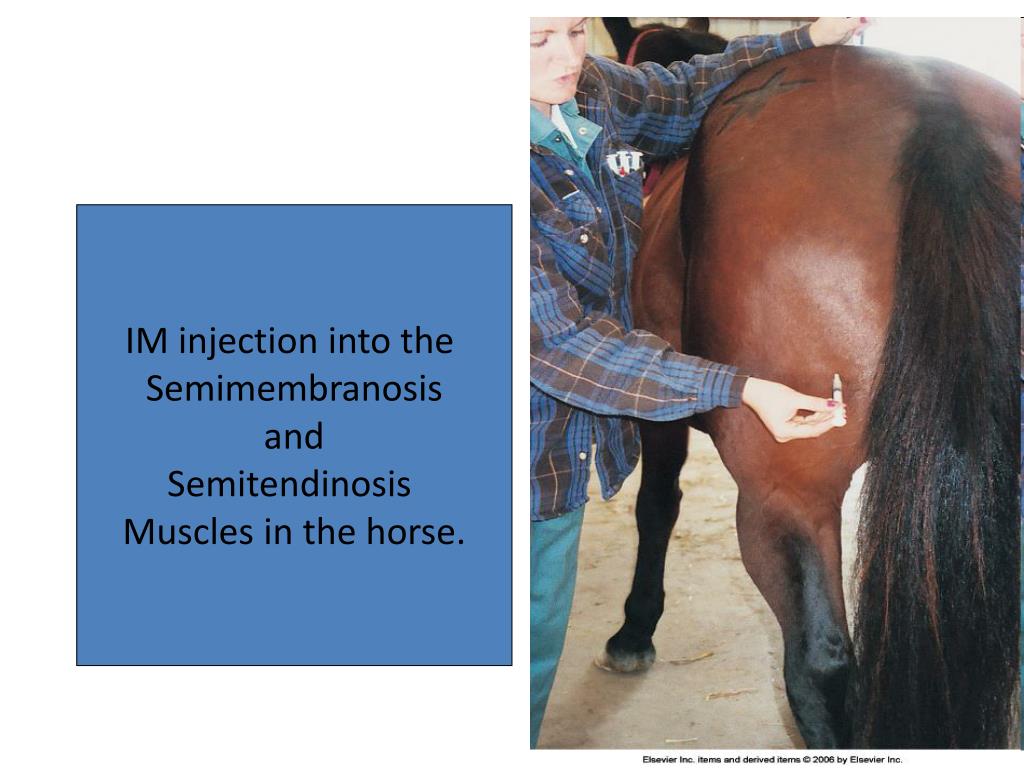 IM injection into the Semimembranosis and Semitendinosis Muscles in the horse.

Elsevier Inc. items and derived items © 2006 by Elsevier Inc.